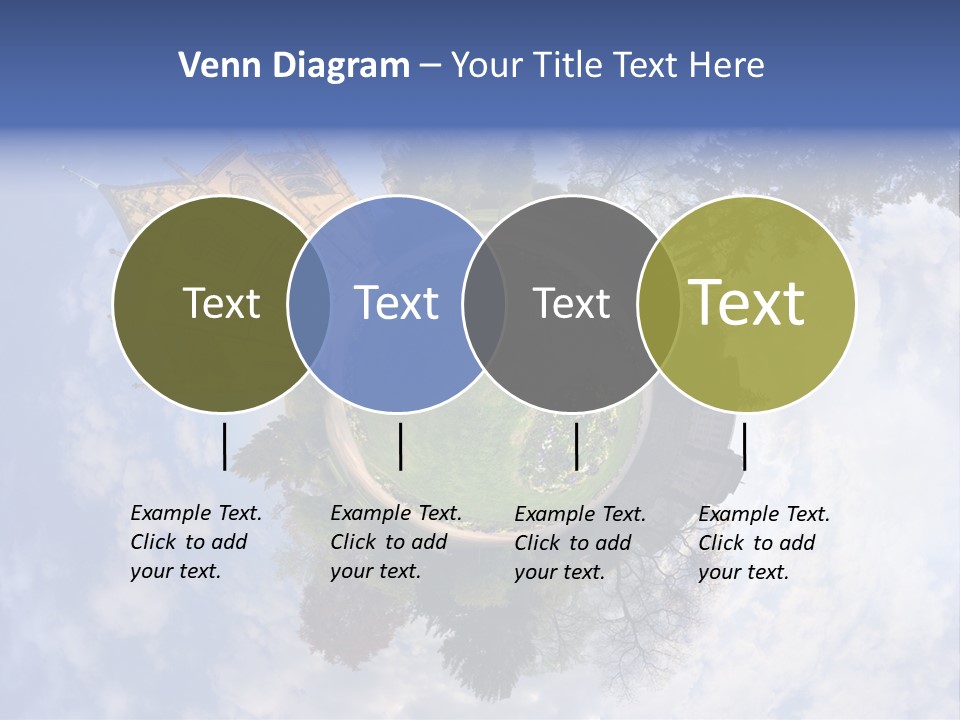 Venn Diagram – Your Title Text Here

Text

Text

Text

Text

Example Text. Click to add your text.

Example Text. Click to add your text.

Example Text. Click to add your text.

Example Text. Click to add your text.